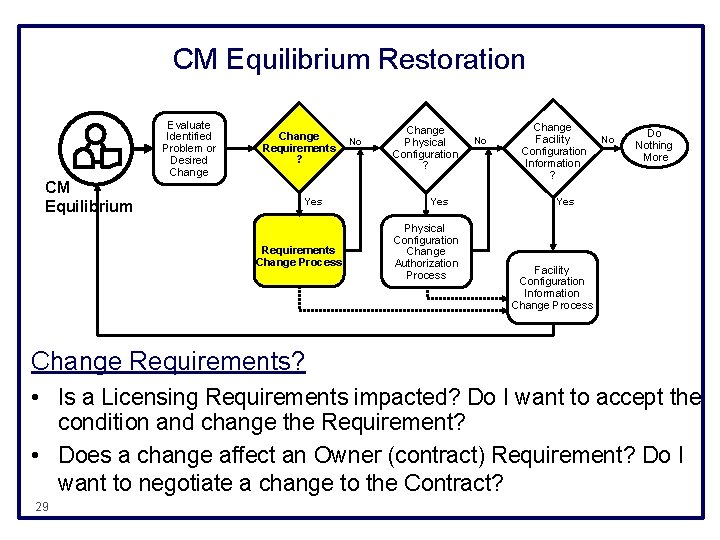 CM Equilibrium Restoration

CM Equilibrium

Evaluate Identified Problem or Desired Change

Change Requirements ?

No

Change Physical Configuration ?

No

Change Facility Configuration Information ?

No

Do Nothing More

Yes

Yes

Yes

Requirements Change Process

Physical Configuration Change Authorization Process

Facility Configuration Information Change Process

Change Requirements?

• Is a Licensing Requirements impacted? Do I want to accept the condition and change the Requirement?

• Does a change affect an Owner (contract) Requirement? Do I want to negotiate a change to the Contract?

29